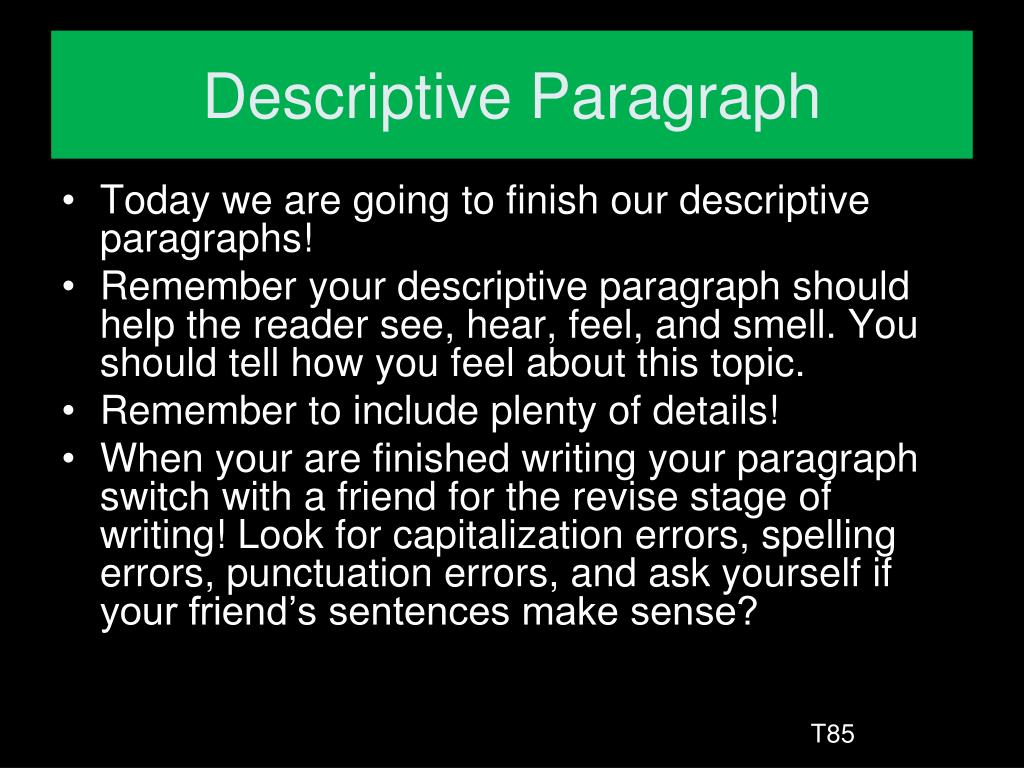 Descriptive Paragraph

• Today we are going to finish our descriptive paragraphs!
• Remember your descriptive paragraph should help the reader see, hear, feel, and smell. You should tell how you feel about this topic.
• Remember to include plenty of details!
• When your are finished writing your paragraph switch with a friend for the revise stage of writing! Look for capitalization errors, spelling errors, punctuation errors, and ask yourself if your friend’s sentences make sense?

T85